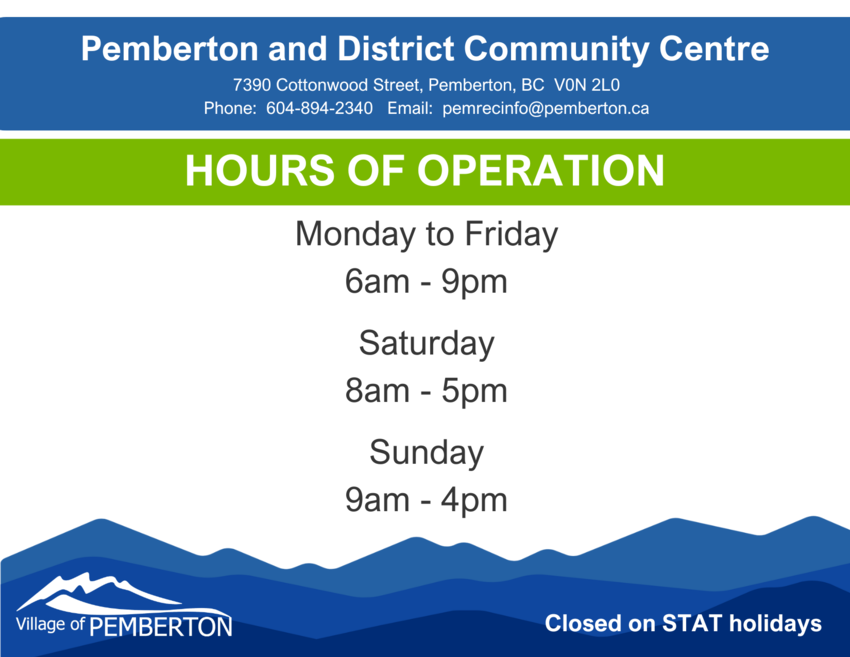 Pemberton and District Community Centre
7390 Cottonwood Street, Pemberton, BC V0N 2L0
Phone: 604-894-2340 Email: pemrecinfo@pemberton.ca

HOURS OF OPERATION

Monday to Friday
6am - 9pm

Saturday
8am - 5pm

Sunday
9am - 4pm

Village of PEMBERTON

Closed on STAT holidays